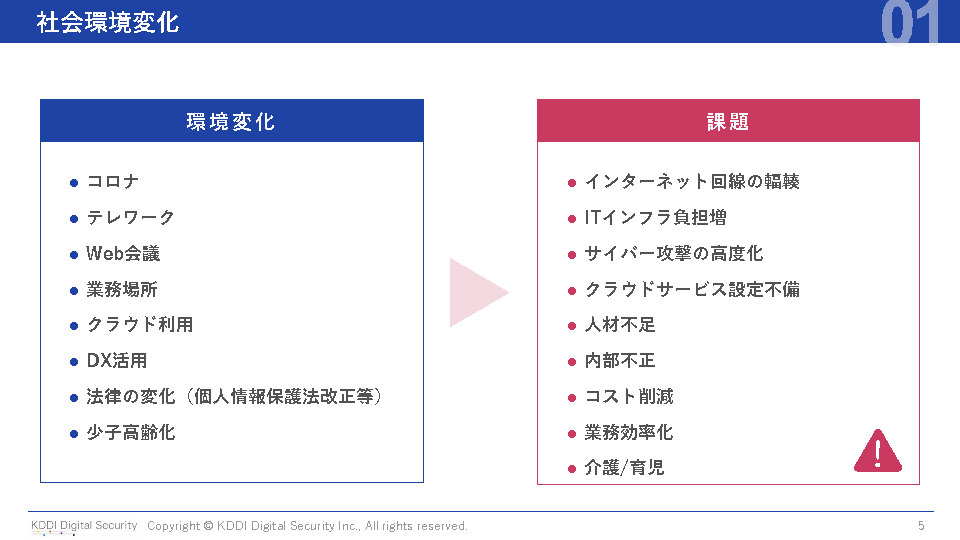 社会環境変化

01

環境変化

● コロナ
● テレワーク
● Web会議
● 業務場所
● クラウド利用
● DX活用
● 法律の変化（個人情報保護法改正等）
● 少子高齢化

課題

● インターネット回線の輻輳
● ITインフラ負担増
● サイバー攻撃の高度化
● クラウドサービス設定不備
● 人材不足
● 内部不正
● コスト削減
● 業務効率化
● 介護/育児

KDDI Digital Security  Copyright © KDDI Digital Security Inc., All rights reserved.  5